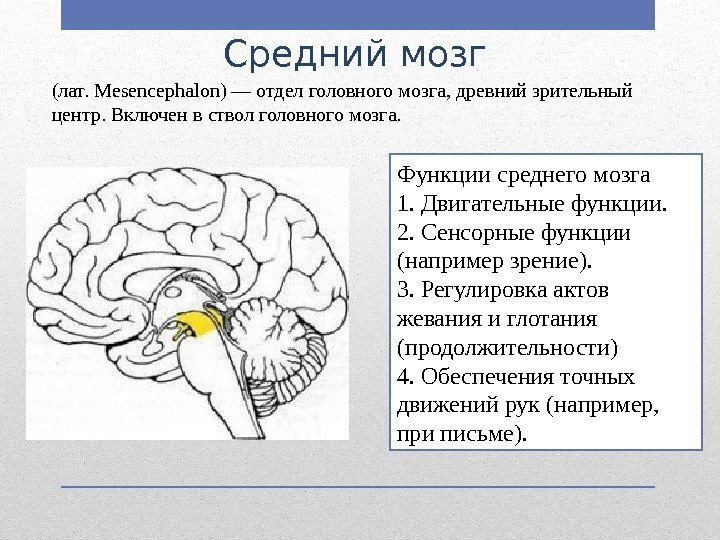 Средний мозг

(лат. Mesencephalon) — отдел головного мозга, древний зрительный центр. Включен в ствол головного мозга.

Функции среднего мозга
1. Двигательные функции.
2. Сенсорные функции (например зрение).
3. Регулировка актов жевания и глотания (продолжительности)
4. Обеспечения точных движений рук (например, при письме).